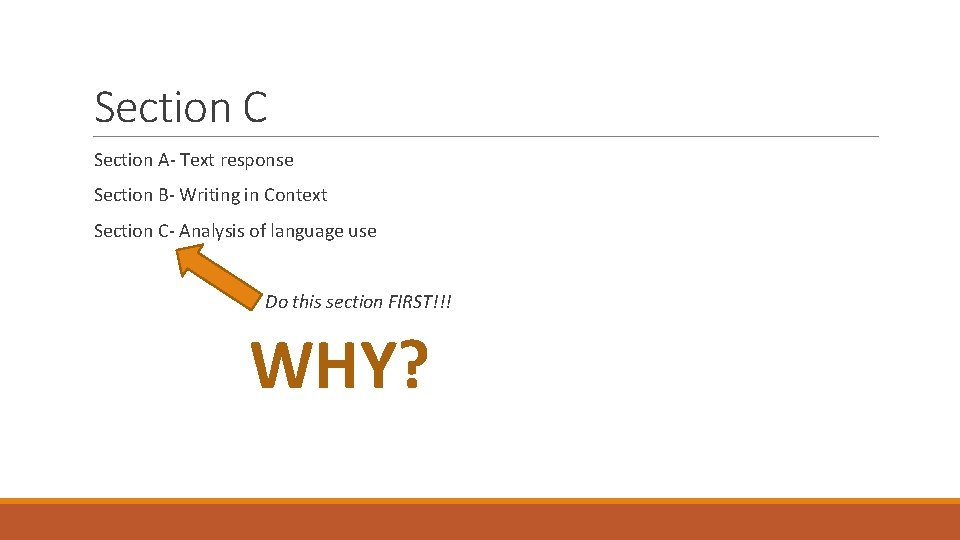 Section C

Section A- Text response

Section B- Writing in Context

Section C- Analysis of language use

Do this section FIRST!!!

WHY?